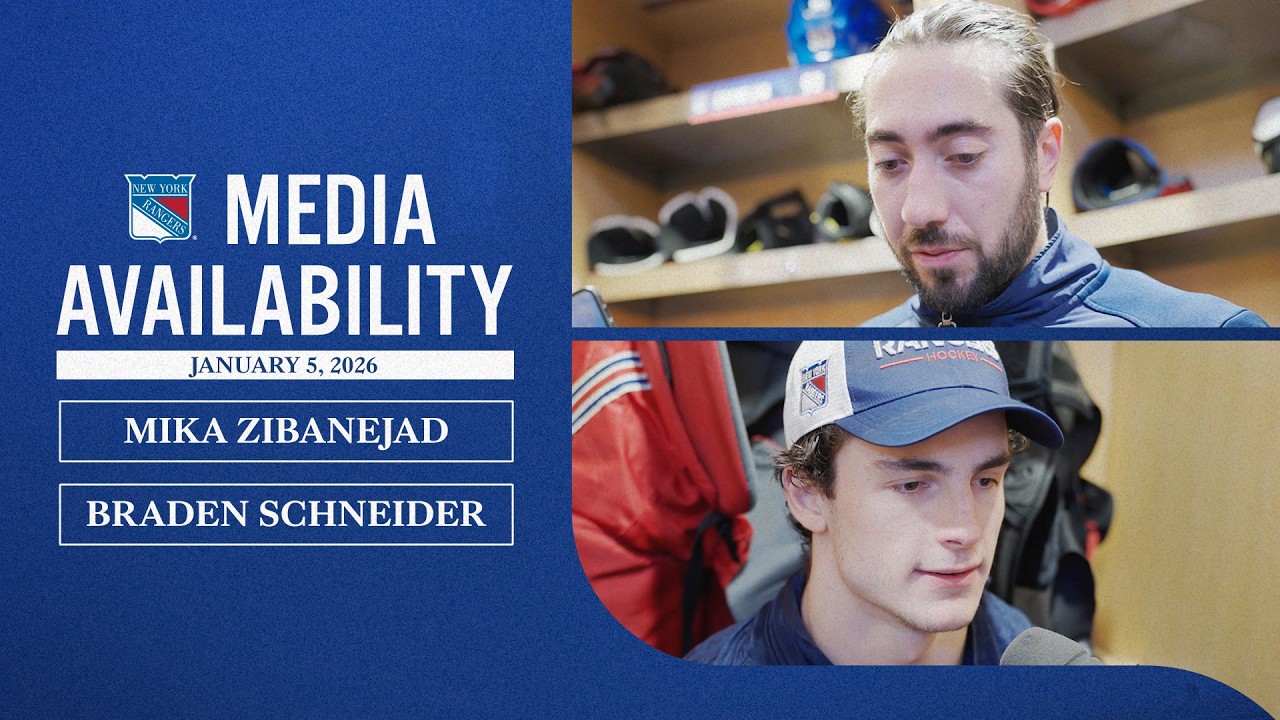 NEW YORK RANGERS

MEDIA AVAILABILITY

JANUARY 5, 2026

MIKA ZIBANEJAD

BRADEN SCHNEIDER

RANGERS HOCKEY